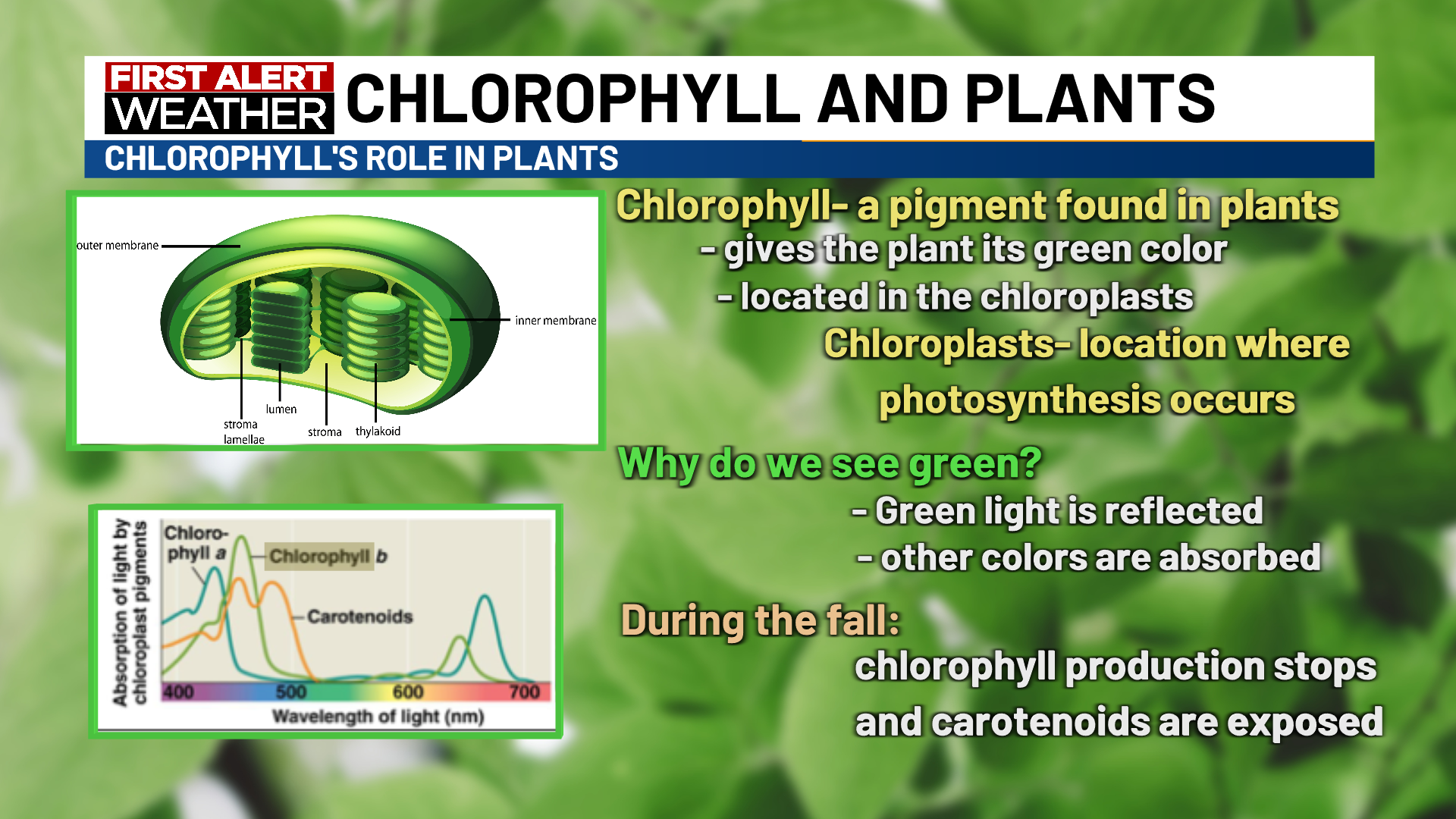 FIRST ALERT WEATHER CHLOROPHYLL AND PLANTS

CHLOROPHYLL'S ROLE IN PLANTS

outer membrane

inner membrane

stroma lamellae

lumen

stroma

thylakoid

Absorption of light by chloroplast pigments

Chlorophyll a

Chlorophyll b

Carotenoids

400

500

600

700

Wavelength of light (nm)

Chlorophyll- a pigment found in plants

- gives the plant its green color

- located in the chloroplasts

Chloroplasts- location where photosynthesis occurs

Why do we see green?

- Green light is reflected

- other colors are absorbed

During the fall:

chlorophyll production stops and carotenoids are exposed